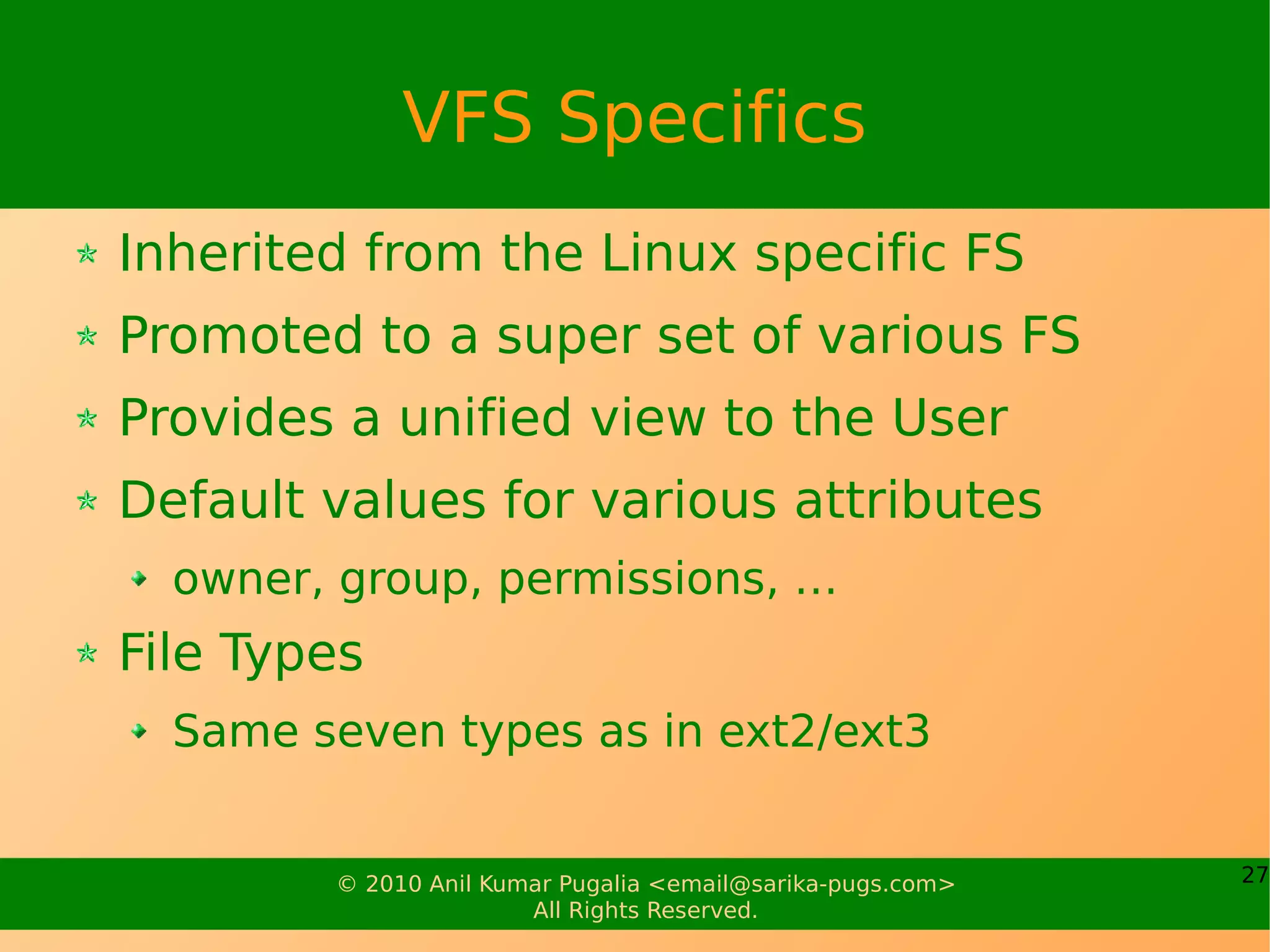 VFS Specifics

Inherited from the Linux specific FS

Promoted to a super set of various FS

Provides a unified view to the User

Default values for various attributes

owner, group, permissions, ...

File Types

Same seven types as in ext2/ext3

© 2010 Anil Kumar Pugalia <email@sarika-pugs.com>
All Rights Reserved.

27